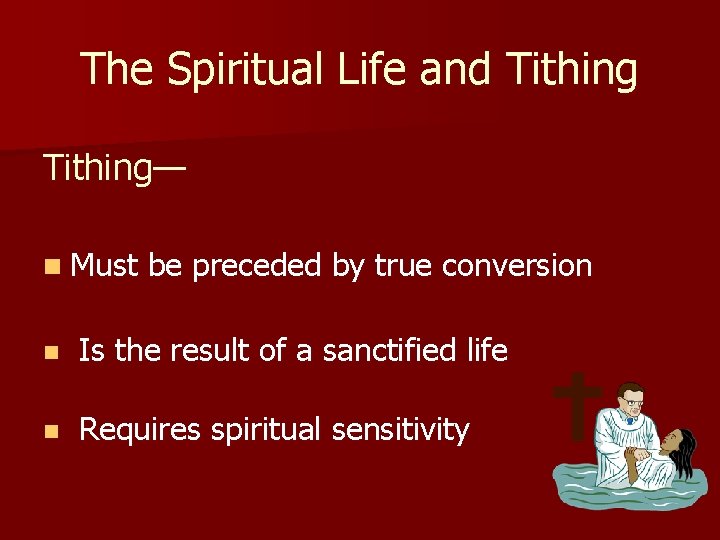 The Spiritual Life and Tithing

Tithing—

- Must be preceded by true conversion
- Is the result of a sanctified life
- Requires spiritual sensitivity